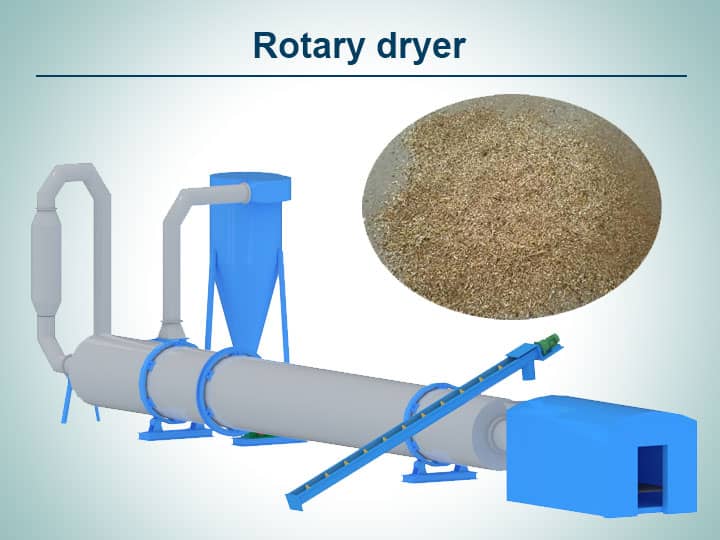 Rotary dryer